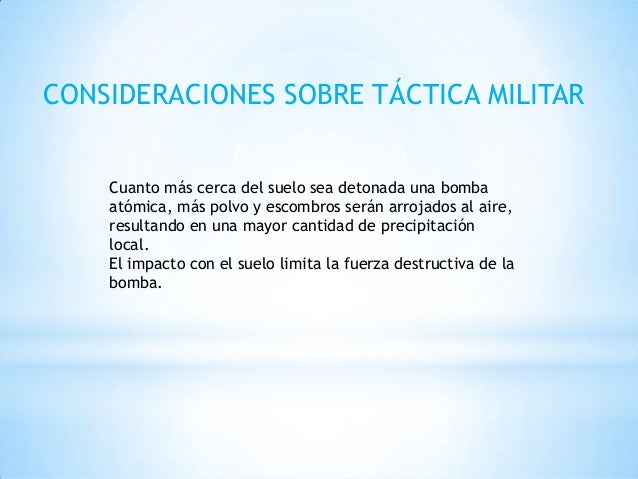 CONSIDERACIONES SOBRE TÁCTICA MILITAR

Cuanto más cerca del suelo sea detonada una bomba atómica, más polvo y escombros serán arrojados al aire, resultando en una mayor cantidad de precipitación local.
El impacto con el suelo limita la fuerza destructiva de la bomba.